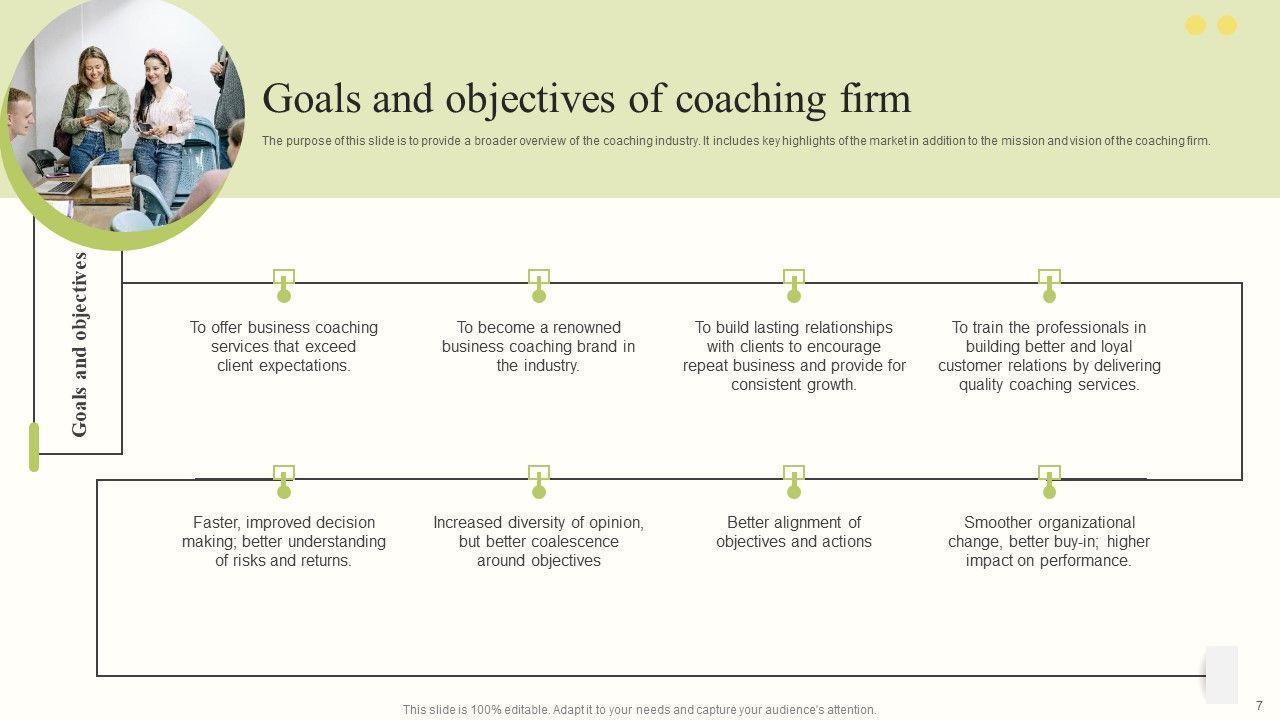 Goals and objectives of coaching firm

The purpose of this slide is to provide a broader overview of the coaching industry. It includes key highlights of the market in addition to the mission and vision of the coaching firm.

Goals and objectives

To offer business coaching services that exceed client expectations.

To become a renowned business coaching brand in the industry.

To build lasting relationships with clients to encourage repeat business and provide for consistent growth.

To train the professionals in building better and loyal customer relations by delivering quality coaching services.

Faster, improved decision making; better understanding of risks and returns.

Increased diversity of opinion, but better coalescence around objectives

Better alignment of objectives and actions

Smoother organizational change, better buy-in; higher impact on performance.

This slide is 100% editable. Adapt it to your needs and capture your audience's attention.

7